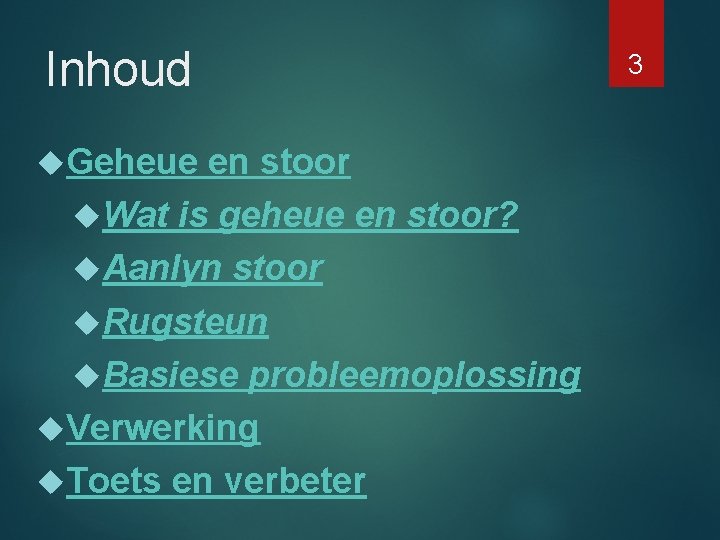 Inhoud

3

Geheue en stoor

Wat is geheue en stoor?

Aanlyn stoor

Rugsteun

Basiese probleemoplossing

Verwerking

Toets en verbeter